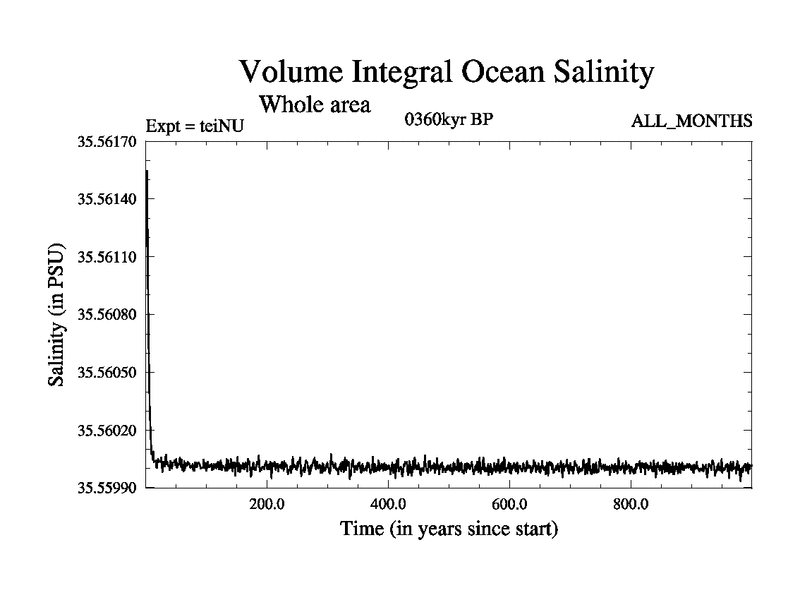 Volume Integral Ocean Salinity
Whole area
Expt = teiNU
0360kyr BP
ALL_MONTHS

Salinity (in PSU)
35.56170
35.56140
35.56110
35.56080
35.56050
35.56020
35.55990

200.0
400.0
600.0
800.0
Time (in years since start)